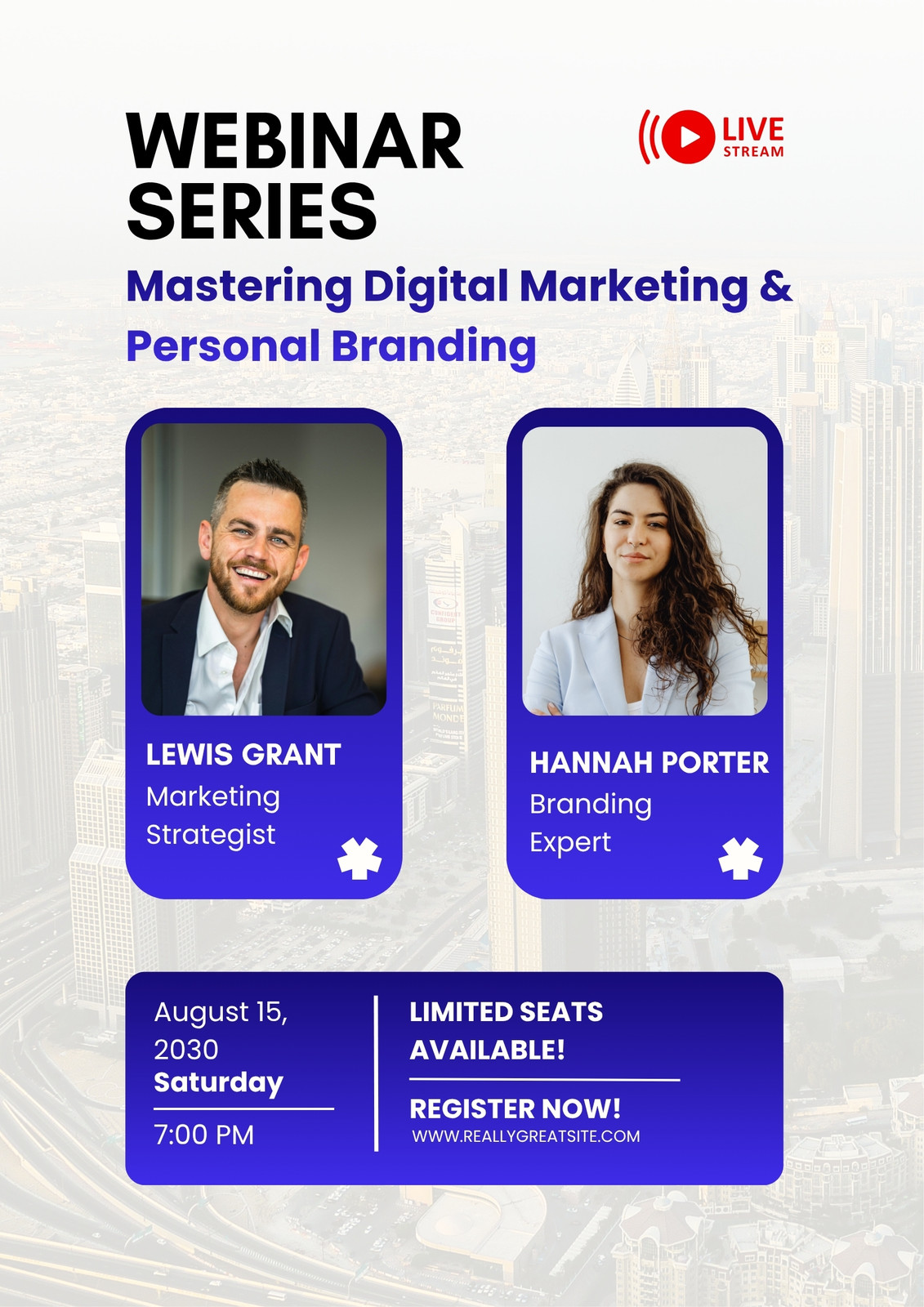 WEBINAR SERIES

LIVE STREAM

Mastering Digital Marketing & Personal Branding

LEWIS GRANT
Marketing Strategist

HANNAH PORTER
Branding Expert

August 15, 2030
Saturday
7:00 PM

LIMITED SEATS AVAILABLE!

REGISTER NOW!
WWW.REALLYGREATSITE.COM